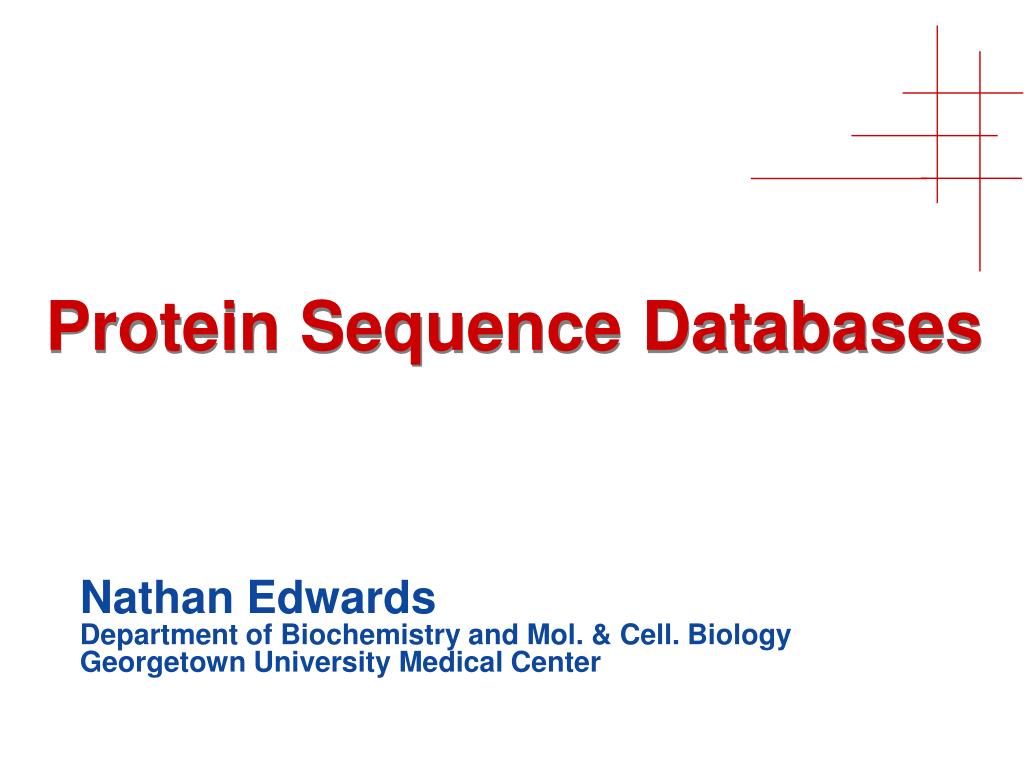 Protein Sequence Databases

Nathan Edwards
Department of Biochemistry and Mol. & Cell. Biology
Georgetown University Medical Center